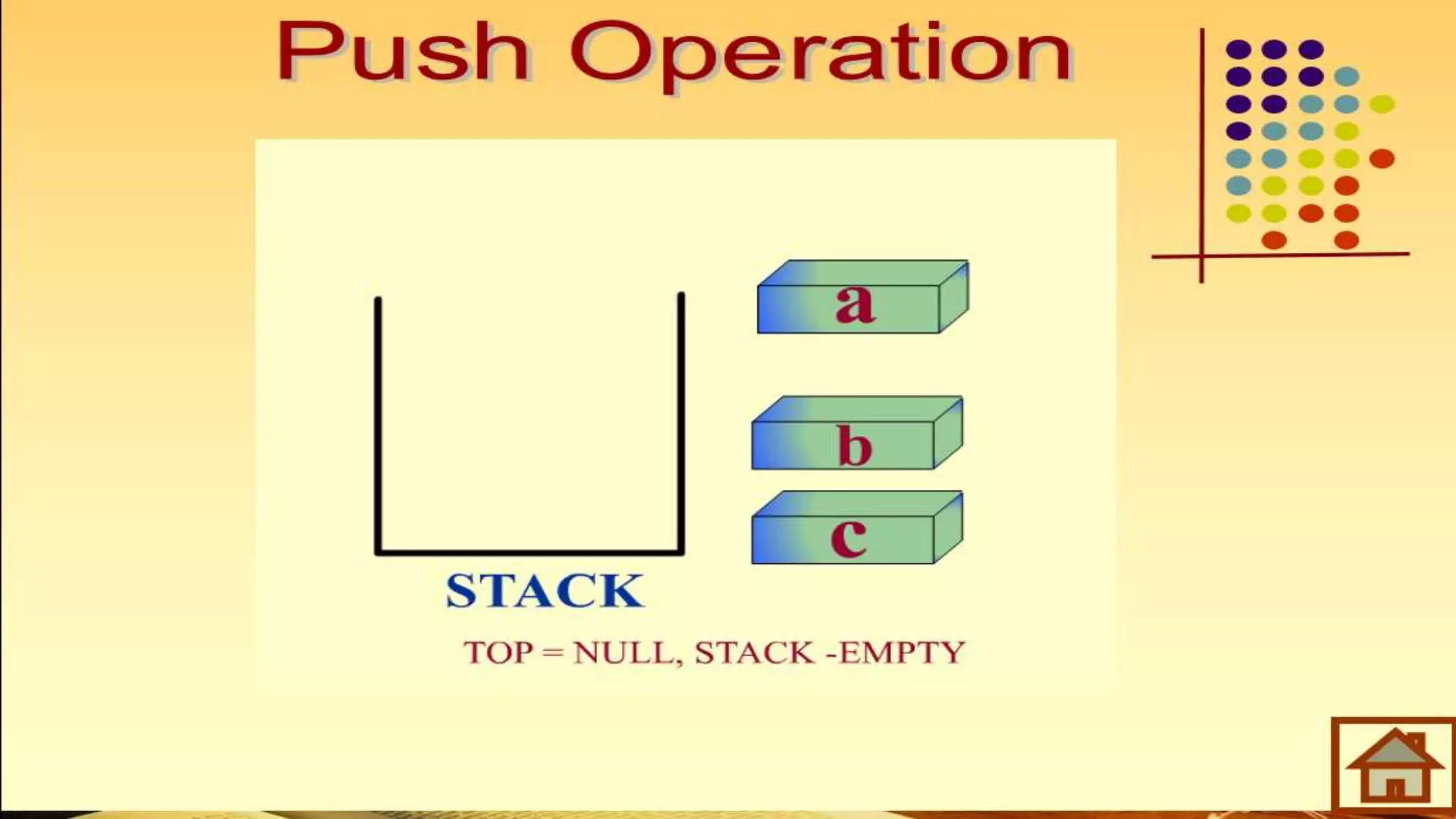 Push Operation

a

b

c

STACK

TOP = NULL, STACK -EMPTY